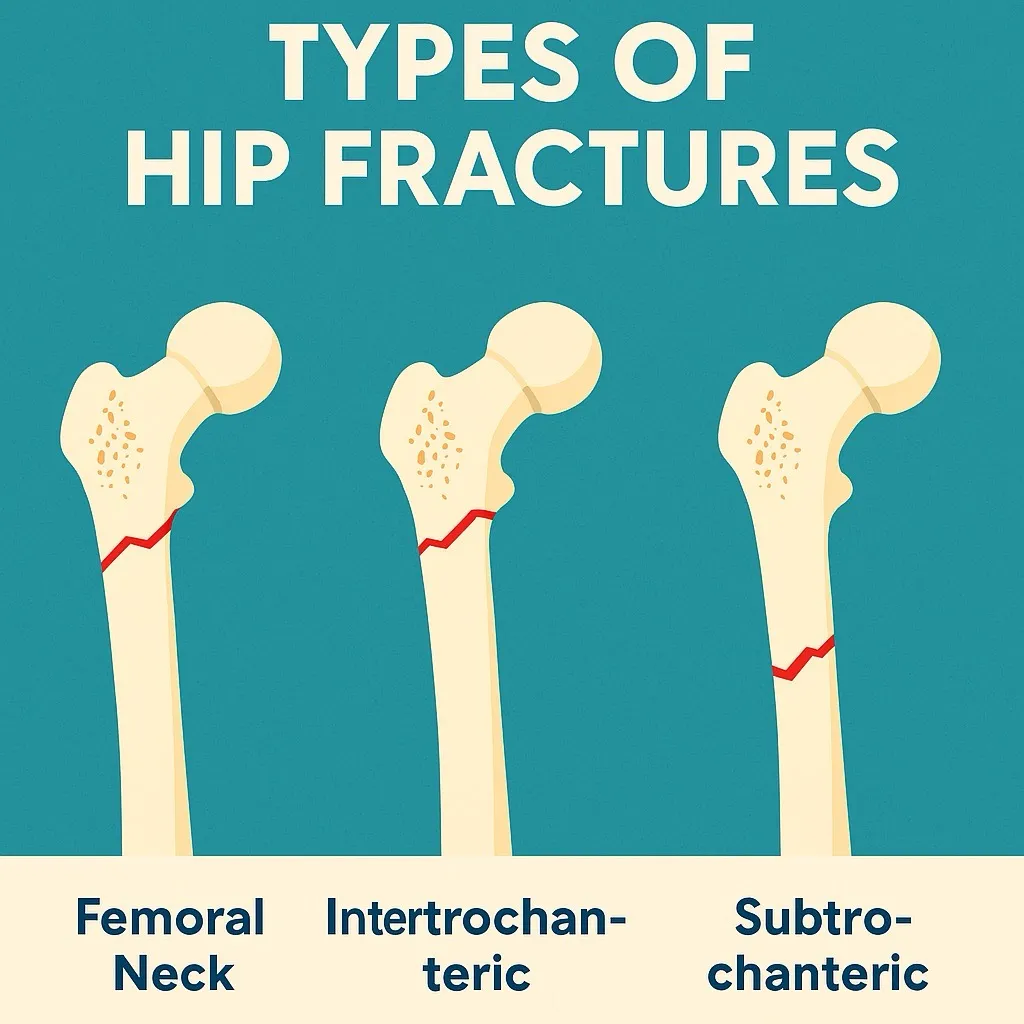 TYPES OF HIP FRACTURES

Femoral Neck

Intertrochanteric

Subtrochanteric